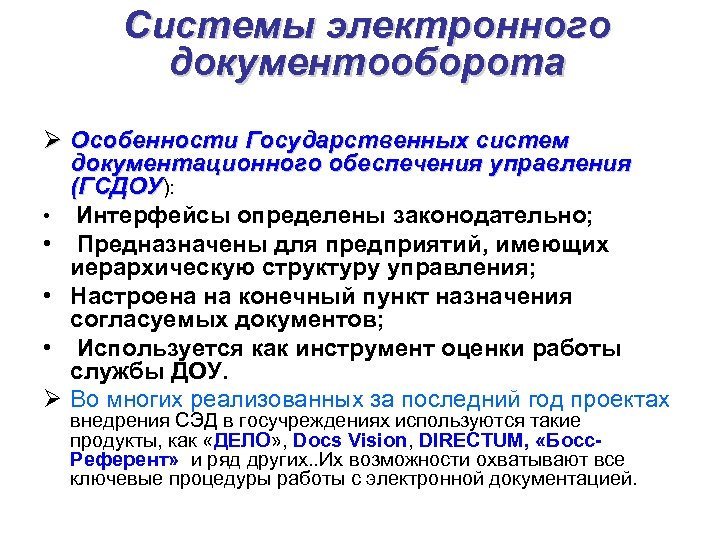 Системы электронного документооборота

➢ Особенности Государственных систем документационного обеспечения управления (ГСДОУ):

• Интерфейсы определены законодательно;

• Предназначены для предприятий, имеющих иерархическую структуру управления;

• Настроена на конечный пункт назначения согласуемых документов;

• Используется как инструмент оценки работы службы ДОУ.

➢ Во многих реализованных за последний год проектах внедрения СЭД в госучреждениях используются такие продукты, как «ДЕЛО», Docs Vision, DIRECTUM, «Босс-Референт» и ряд других..Их возможности охватывают все ключевые процедуры работы с электронной документацией.